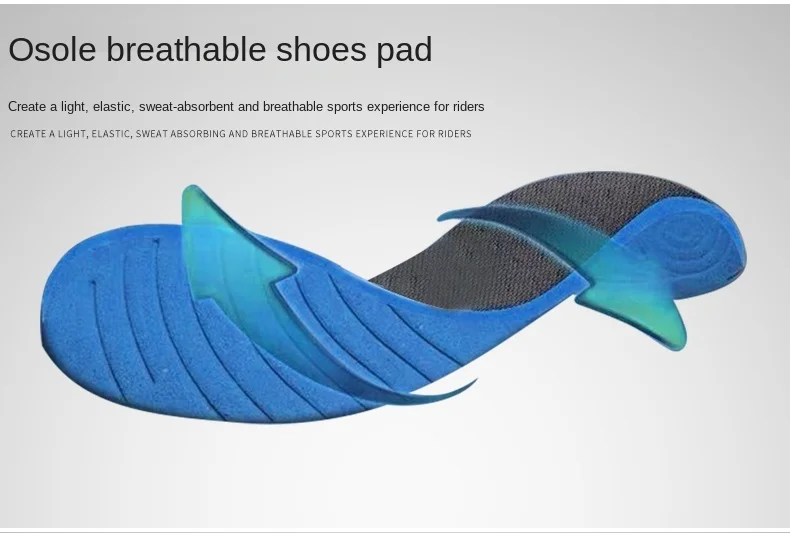 Osole breathable shoes pad

Create a light, elastic, sweat-absorbent and breathable sports experience for riders

CREATE A LIGHT, ELASTIC, SWEAT ABSORBING AND BREATHABLE SPORTS EXPERIENCE FOR RIDERS